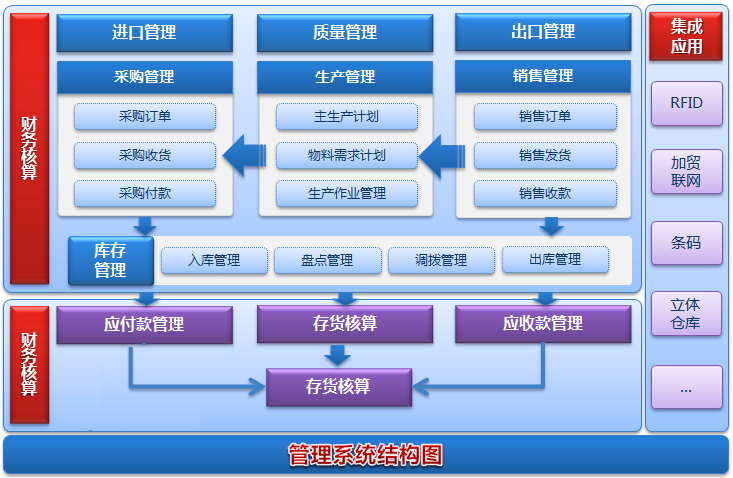 财务核算

进口管理

质量管理

出口管理

采购管理

采购订单

采购收货

采购付款

生产管理

主生产计划

物料需求计划

生产作业管理

销售管理

销售订单

销售发货

销售收款

库存管理

入库管理

盘点管理

调拨管理

出库管理

财务核算

应付款管理

存货核算

应收款管理

存货核算

集成应用

RFID

加贸联网

条码

立体仓库

...

管理系统结构图